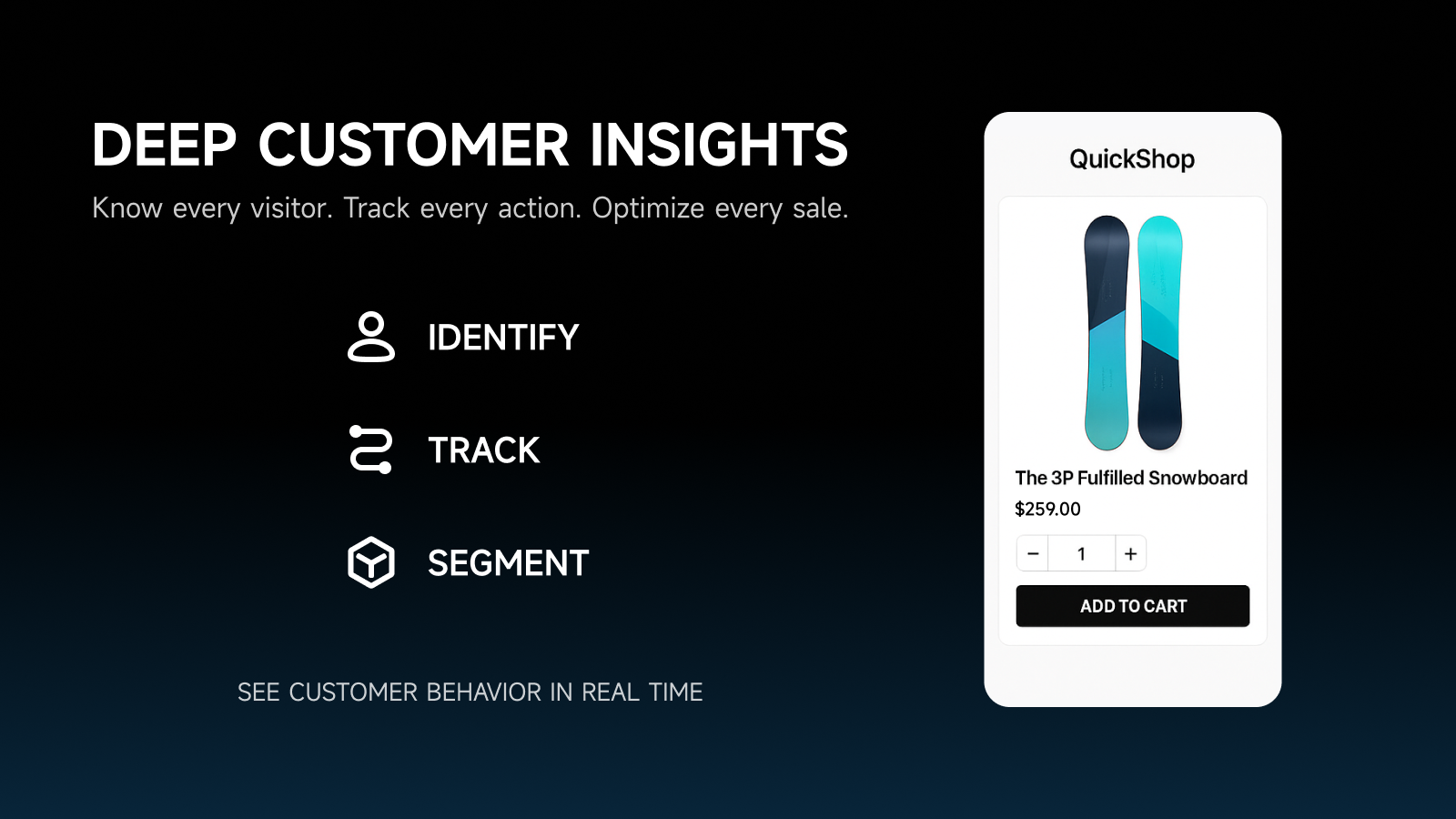 DEEP CUSTOMER INSIGHTS

Know every visitor. Track every action. Optimize every sale.

IDENTIFY

TRACK

SEGMENT

SEE CUSTOMER BEHAVIOR IN REAL TIME

QuickShop

The 3P Fulfilled Snowboard

$259.00

−
1
+

ADD TO CART